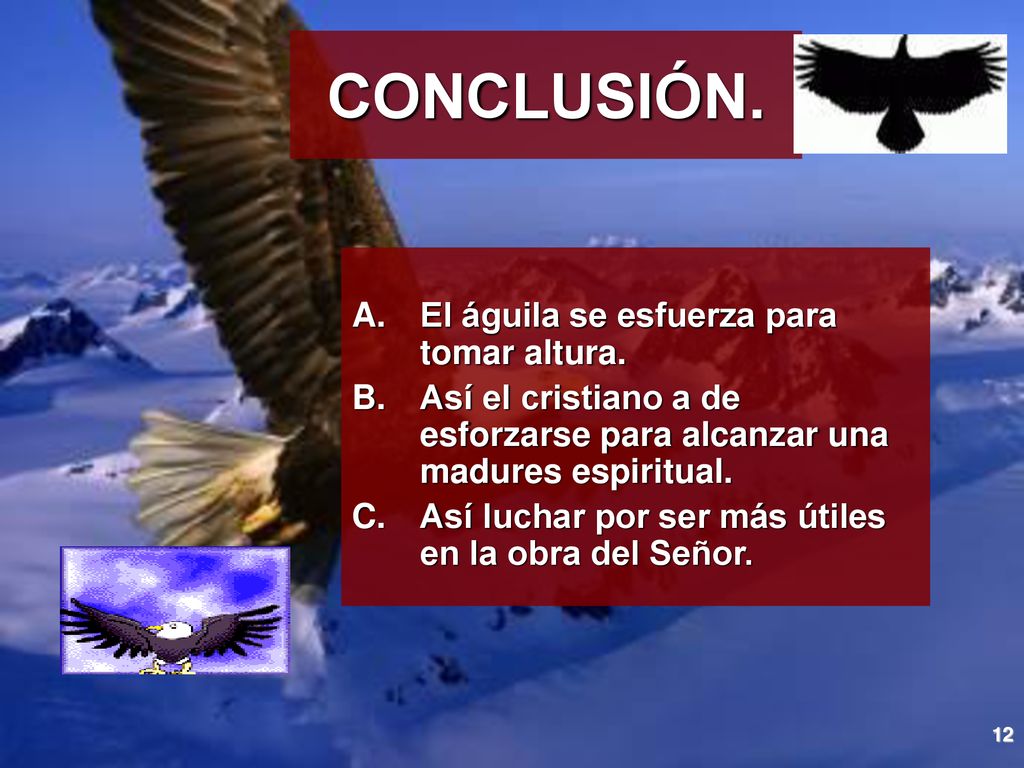 CONCLUSIÓN.

A. El águila se esfuerza para tomar altura.
B. Así el cristiano a de esforzarse para alcanzar una madures espiritual.
C. Así luchar por ser más útiles en la obra del Señor.

12